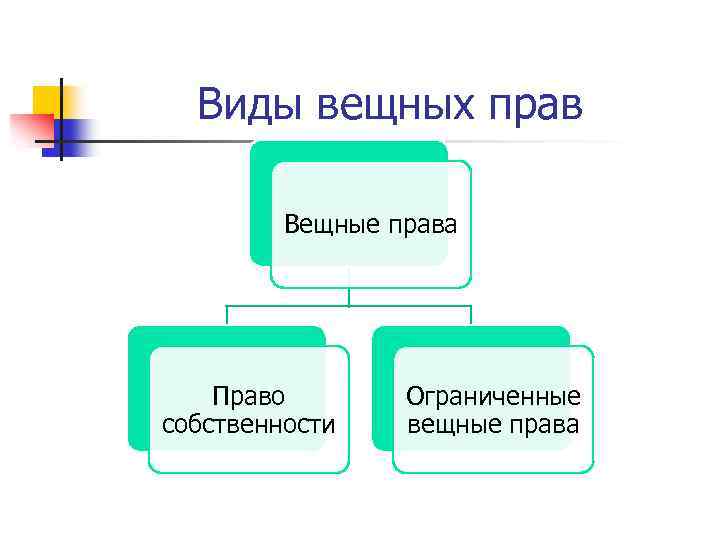 Виды вещных прав

Вещные права

Право собственности

Ограниченные вещные права